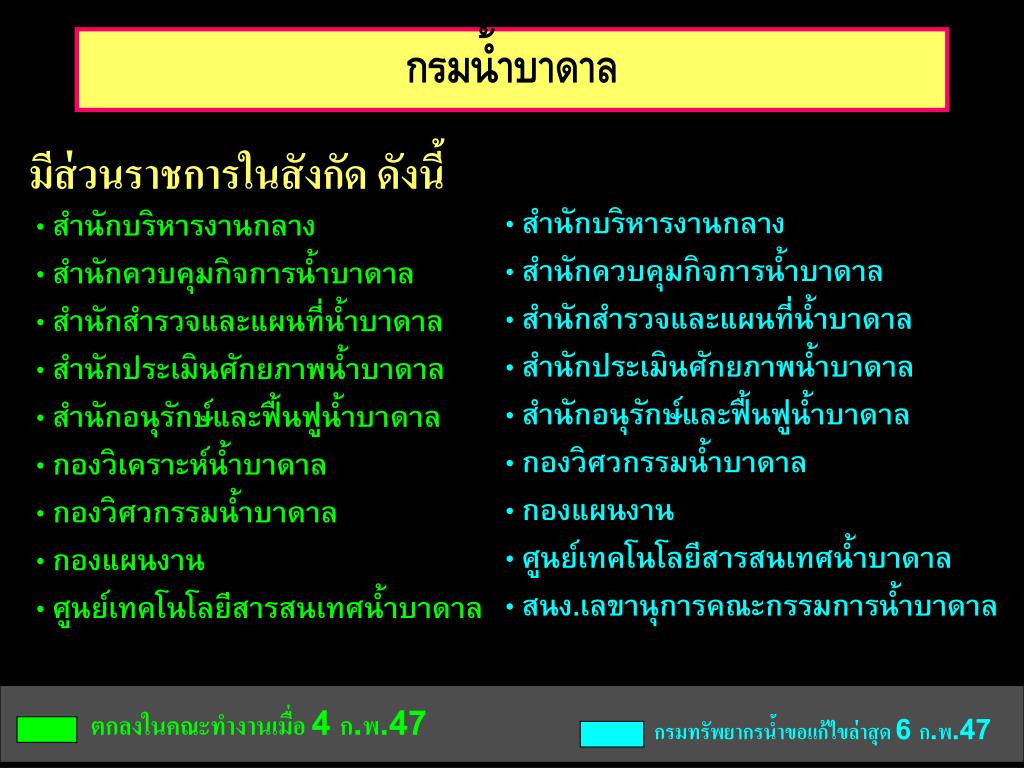 กรมน้ำบาดาล

มีส่วนราชการในสังกัด ดังนี้

• สำนักบริหารงานกลาง
• สำนักควบคุมกิจการน้ำบาดาล
• สำนักสำรวจและแผนที่น้ำบาดาล
• สำนักประเมินศักยภาพน้ำบาดาล
• สำนักอนุรักษ์และฟื้นฟูน้ำบาดาล
• กองวิเคราะห์น้ำบาดาล
• กองวิศวกรรมน้ำบาดาล
• กองแผนงาน
• ศูนย์เทคโนโลยีสารสนเทศน้ำบาดาล

• สำนักบริหารงานกลาง
• สำนักควบคุมกิจการน้ำบาดาล
• สำนักสำรวจและแผนที่น้ำบาดาล
• สำนักประเมินศักยภาพน้ำบาดาล
• สำนักอนุรักษ์และฟื้นฟูน้ำบาดาล
• กองวิศวกรรมน้ำบาดาล
• กองแผนงาน
• ศูนย์เทคโนโลยีสารสนเทศน้ำบาดาล
• สนง.เลขานุการคณะกรรมการน้ำบาดาล

ตกลงในคณะทำงานเมื่อ 4 ก.พ.47

กรมทรัพยากรน้ำขอแก้ไขล่าสุด 6 ก.พ.47